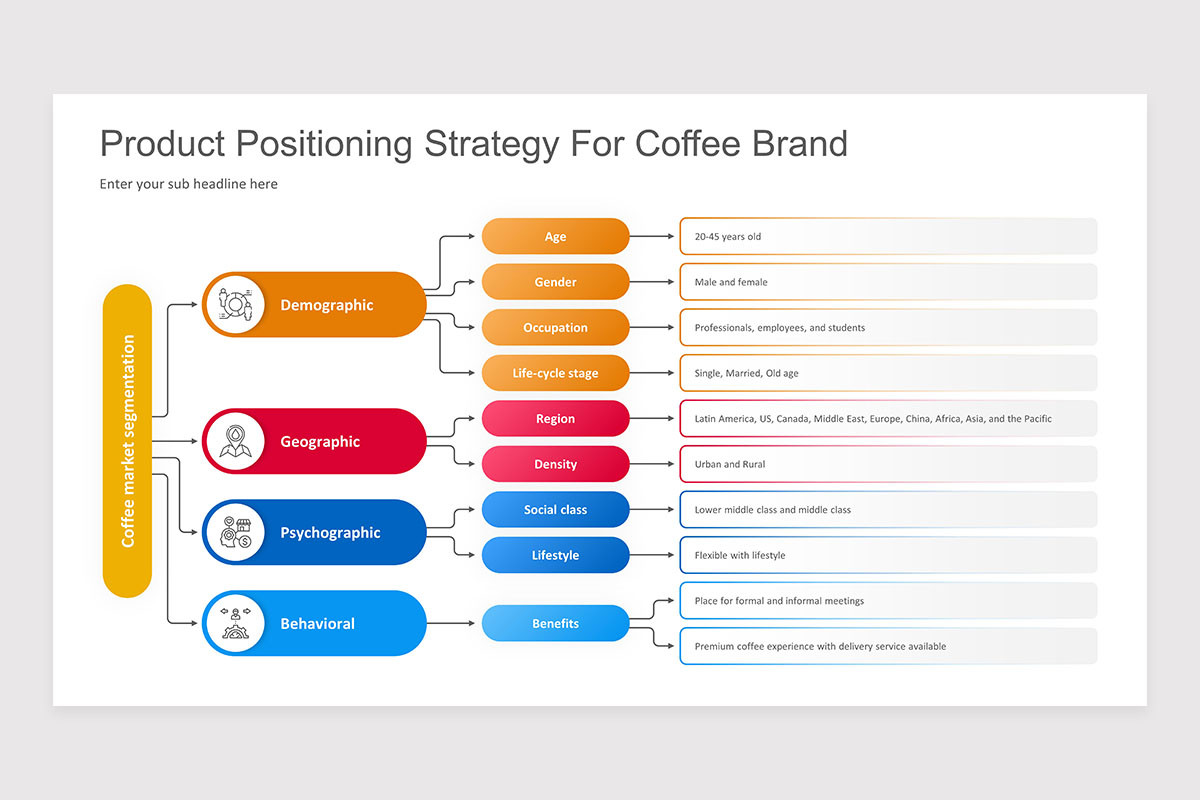 Product Positioning Strategy For Coffee Brand

Enter your sub headline here

Coffee market segmentation

Demographic

Age
20-45 years old

Gender
Male and female

Occupation
Professionals, employees, and students

Life-cycle stage
Single, Married, Old age

Geographic

Region
Latin America, US, Canada, Middle East, Europe, China, Africa, Asia, and the Pacific

Density
Urban and Rural

Psychographic

Social class
Lower middle class and middle class

Lifestyle
Flexible with lifestyle

Behavioral

Benefits
Place for formal and informal meetings
Premium coffee experience with delivery service available